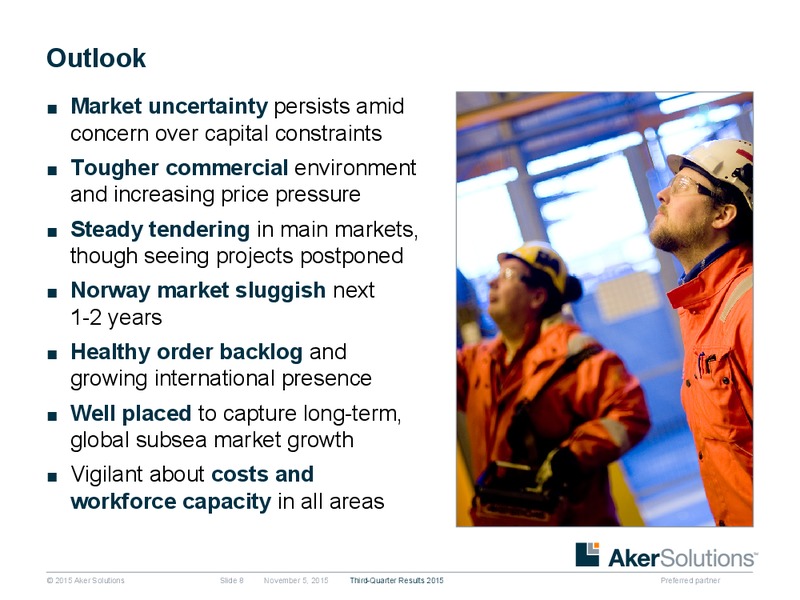 Outlook

■ Market uncertainty persists amid concern over capital constraints

■ Tougher commercial environment and increasing price pressure

■ Steady tendering in main markets, though seeing projects postponed

■ Norway market sluggish next 1-2 years

■ Healthy order backlog and growing international presence

■ Well placed to capture long-term, global subsea market growth

■ Vigilant about costs and workforce capacity in all areas

AkerSolutions™

© 2015 Aker Solutions Slide 8 November 5, 2015 Third-Quarter Results 2015 Preferred partner